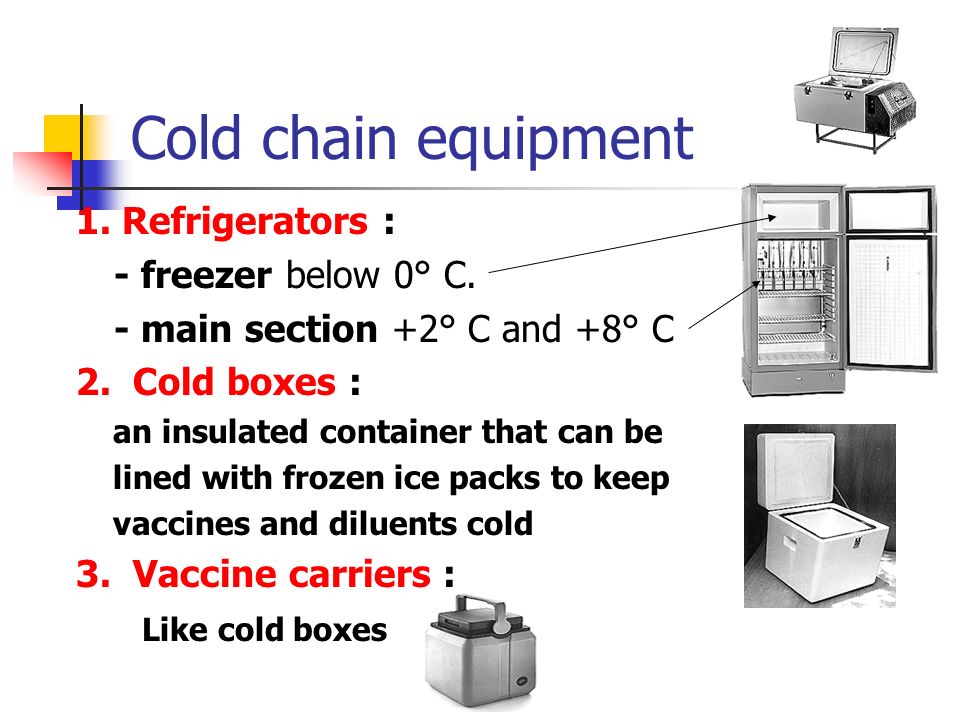 Cold chain equipment

1. Refrigerators :

- freezer below 0° C.

- main section +2° C and +8° C

2. Cold boxes :

an insulated container that can be lined with frozen ice packs to keep vaccines and diluents cold

3. Vaccine carriers :

Like cold boxes